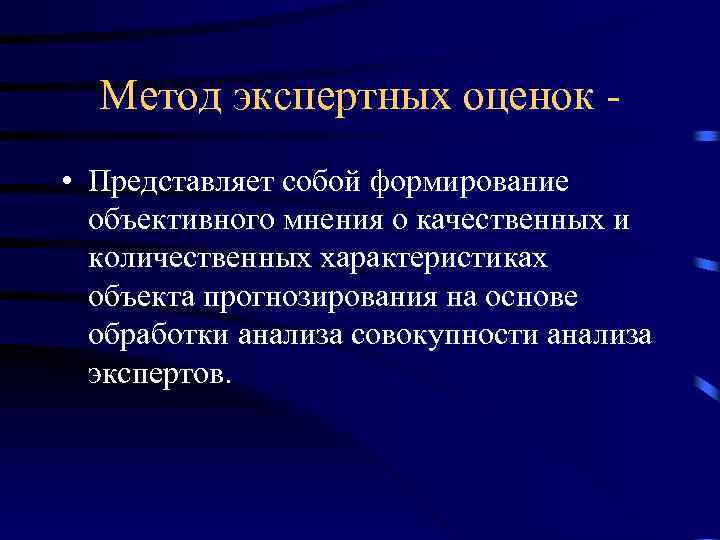 Метод экспертных оценок -

• Представляет собой формирование объективного мнения о качественных и количественных характеристиках объекта прогнозирования на основе обработки анализа совокупности анализа экспертов.